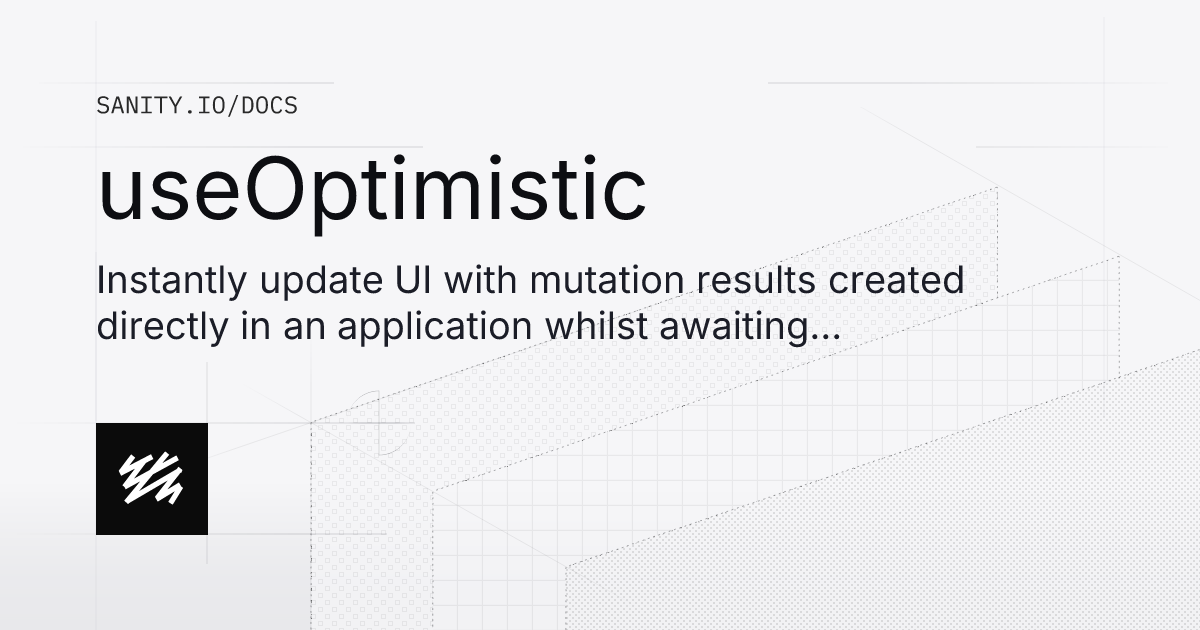 SANITY.IO/DOCS

useOptimistic

Instantly update UI with mutation results created directly in an application whilst awaiting...